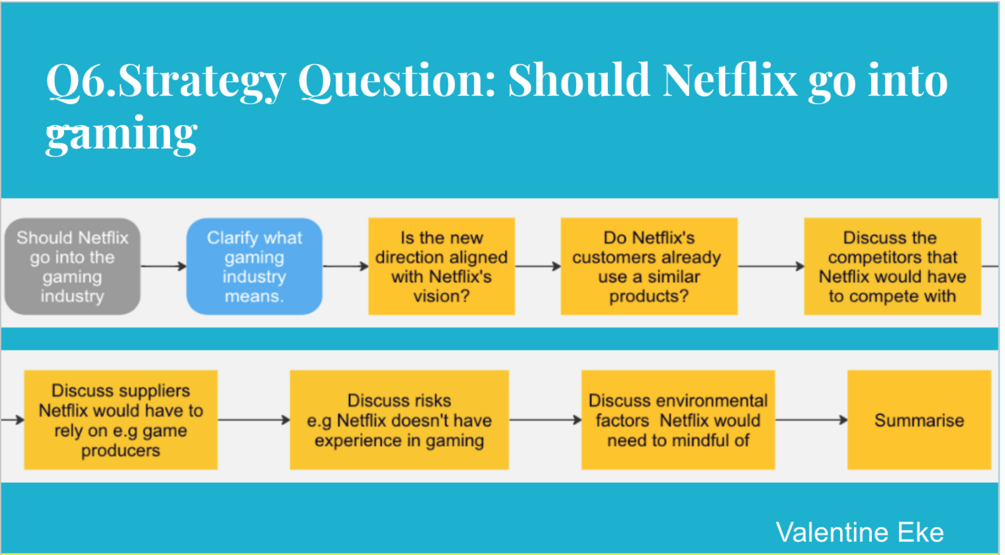 Q6.Strategy Question: Should Netflix go into gaming

Should Netflix go into the gaming industry

Clarify what gaming industry means.

Is the new direction aligned with Netflix's vision?

Do Netflix's customers already use a similar products?

Discuss the competitors that Netflix would have to compete with

Discuss suppliers Netflix would have to rely on e.g game producers

Discuss risks e.g Netflix doesn't have experience in gaming

Discuss environmental factors Netflix would need to mindful of

Summarise

Valentine Eke